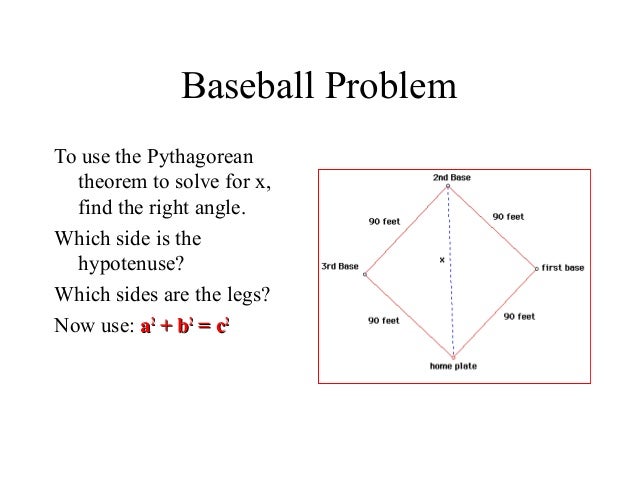 Baseball Problem

To use the Pythagorean theorem to solve for x, find the right angle.

Which side is the hypotenuse?

Which sides are the legs?

Now use: $a^2 + b^2 = c^2$

2nd Base

90 feet

90 feet

3rd Base

x

first base

90 feet

90 feet

home plate